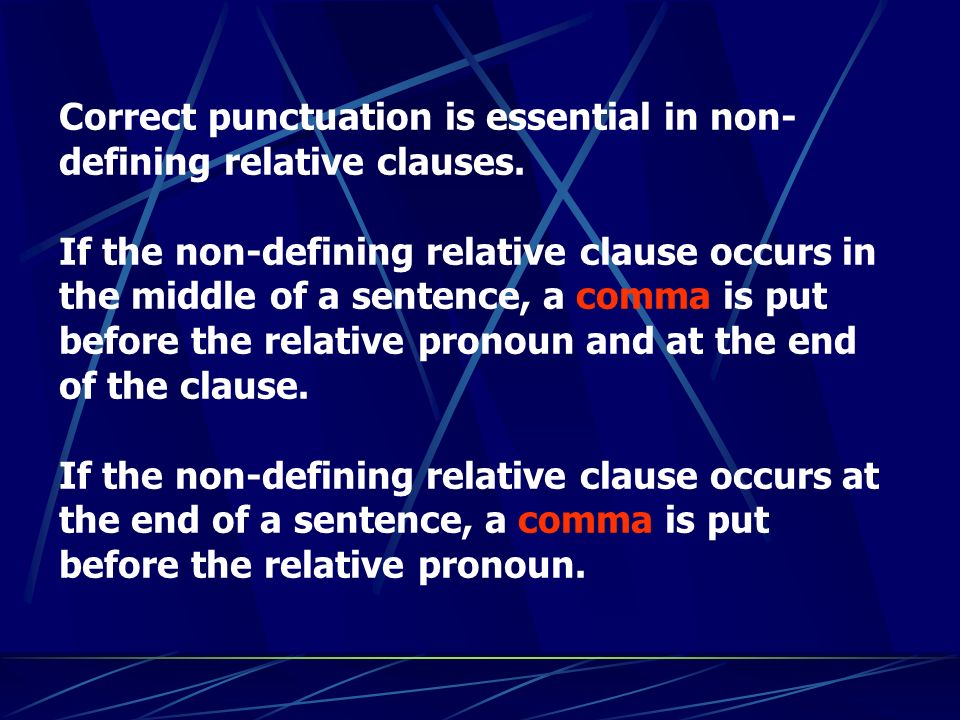 Correct punctuation is essential in non-defining relative clauses.

If the non-defining relative clause occurs in the middle of a sentence, a comma is put before the relative pronoun and at the end of the clause.

If the non-defining relative clause occurs at the end of a sentence, a comma is put before the relative pronoun.